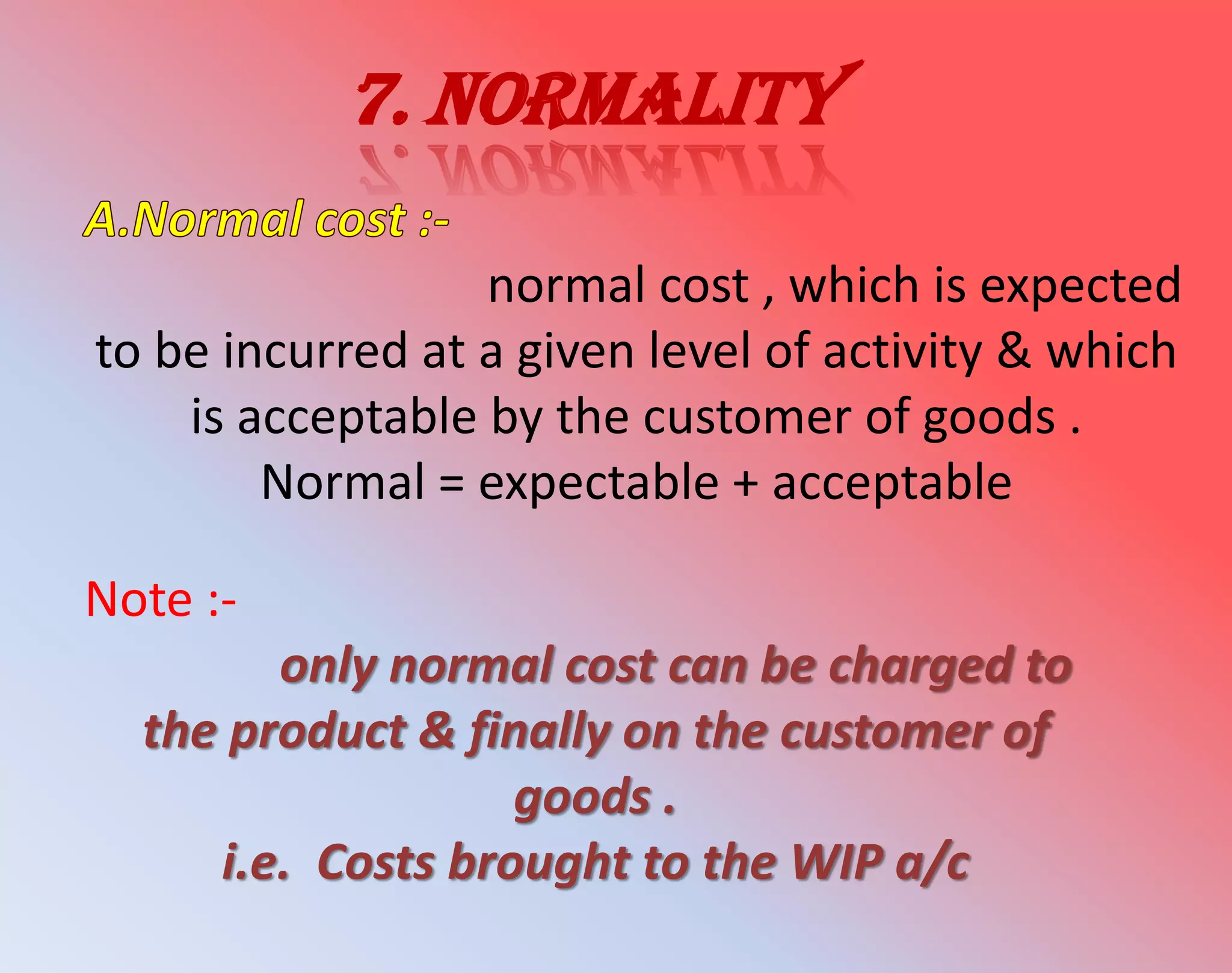 7. NORMALITY

A.Normal cost :-

normal cost , which is expected to be incurred at a given level of activity & which is acceptable by the customer of goods .

Normal = expectable + acceptable

Note :-

only normal cost can be charged to the product & finally on the customer of goods .

i.e. Costs brought to the WIP a/c